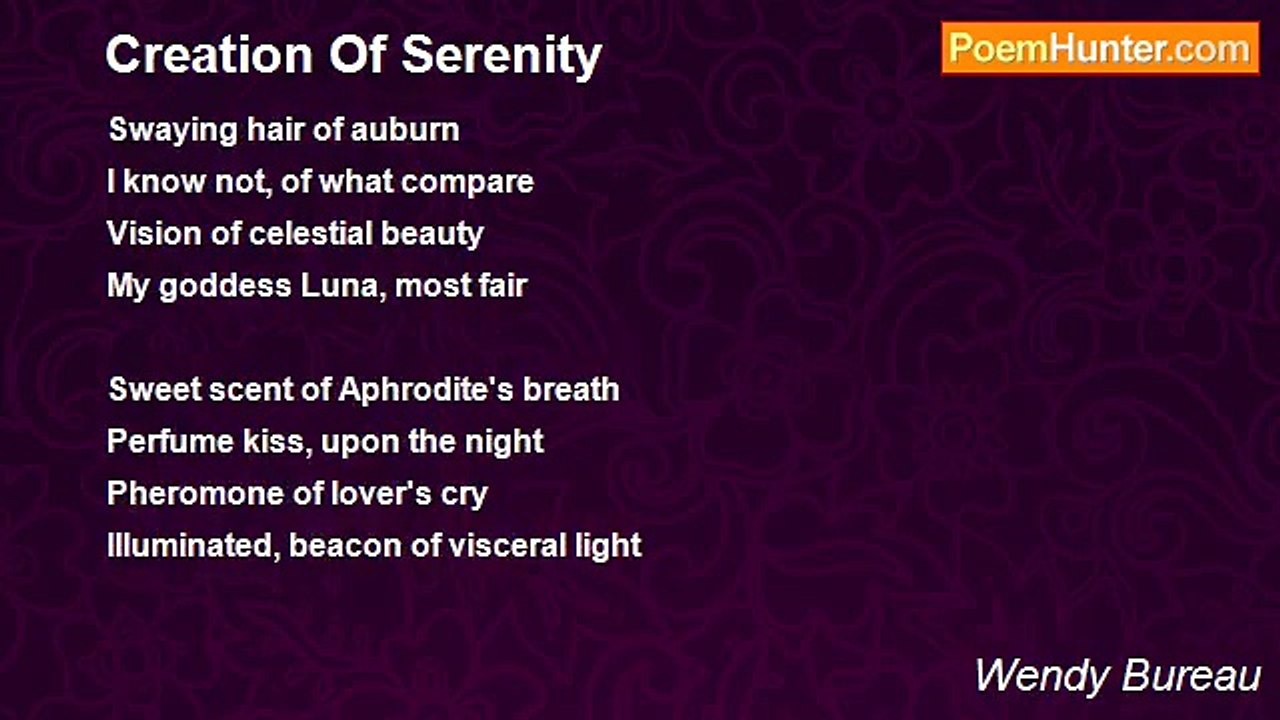 Creation Of Serenity

PoemHunter.com

Swaying hair of auburn
I know not, of what compare
Vision of celestial beauty
My goddess Luna, most fair

Sweet scent of Aphrodite's breath
Perfume kiss, upon the night
Pheromone of lover's cry
Illuminated, beacon of visceral light

Wendy Bureau